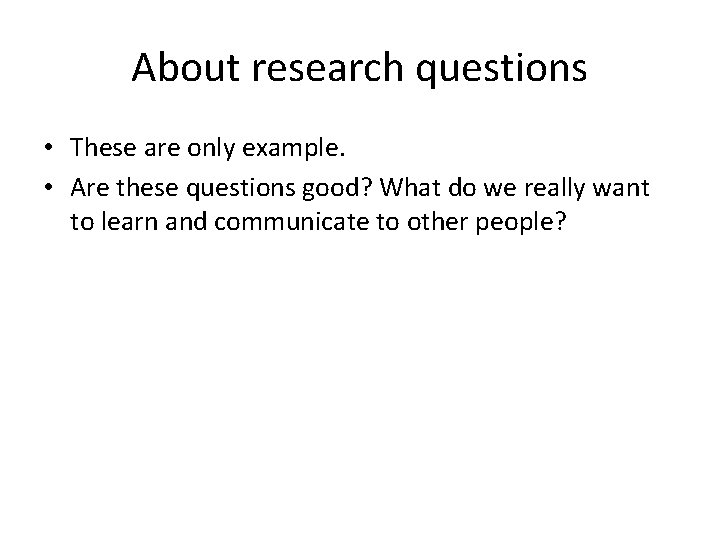 About research questions

• These are only example.
• Are these questions good? What do we really want to learn and communicate to other people?